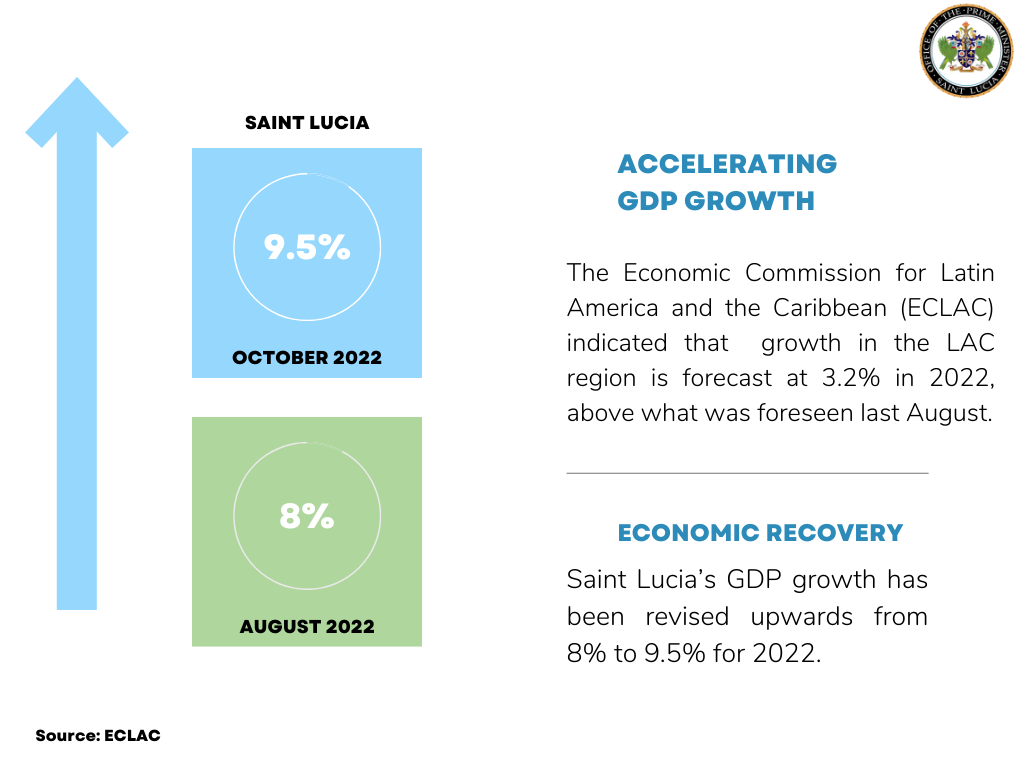 OFFICE OF THE PRIME MINISTER SAINT LUCIA

SAINT LUCIA

9.5%

OCTOBER 2022

8%

AUGUST 2022

ACCELERATING GDP GROWTH

The Economic Commission for Latin America and the Caribbean (ECLAC) indicated that growth in the LAC region is forecast at 3.2% in 2022, above what was foreseen last August.

ECONOMIC RECOVERY

Saint Lucia's GDP growth has been revised upwards from 8% to 9.5% for 2022.

Source: ECLAC